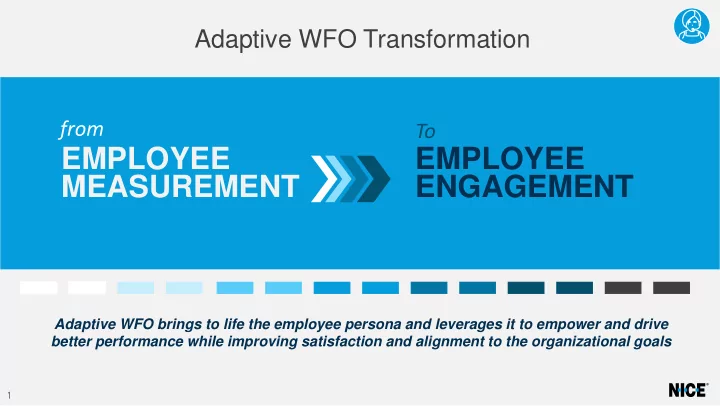 Adaptive WFO Transformation

from
EMPLOYEE MEASUREMENT

To
EMPLOYEE ENGAGEMENT

Adaptive WFO brings to life the employee persona and leverages it to empower and drive better performance while improving satisfaction and alignment to the organizational goals

1

NICE